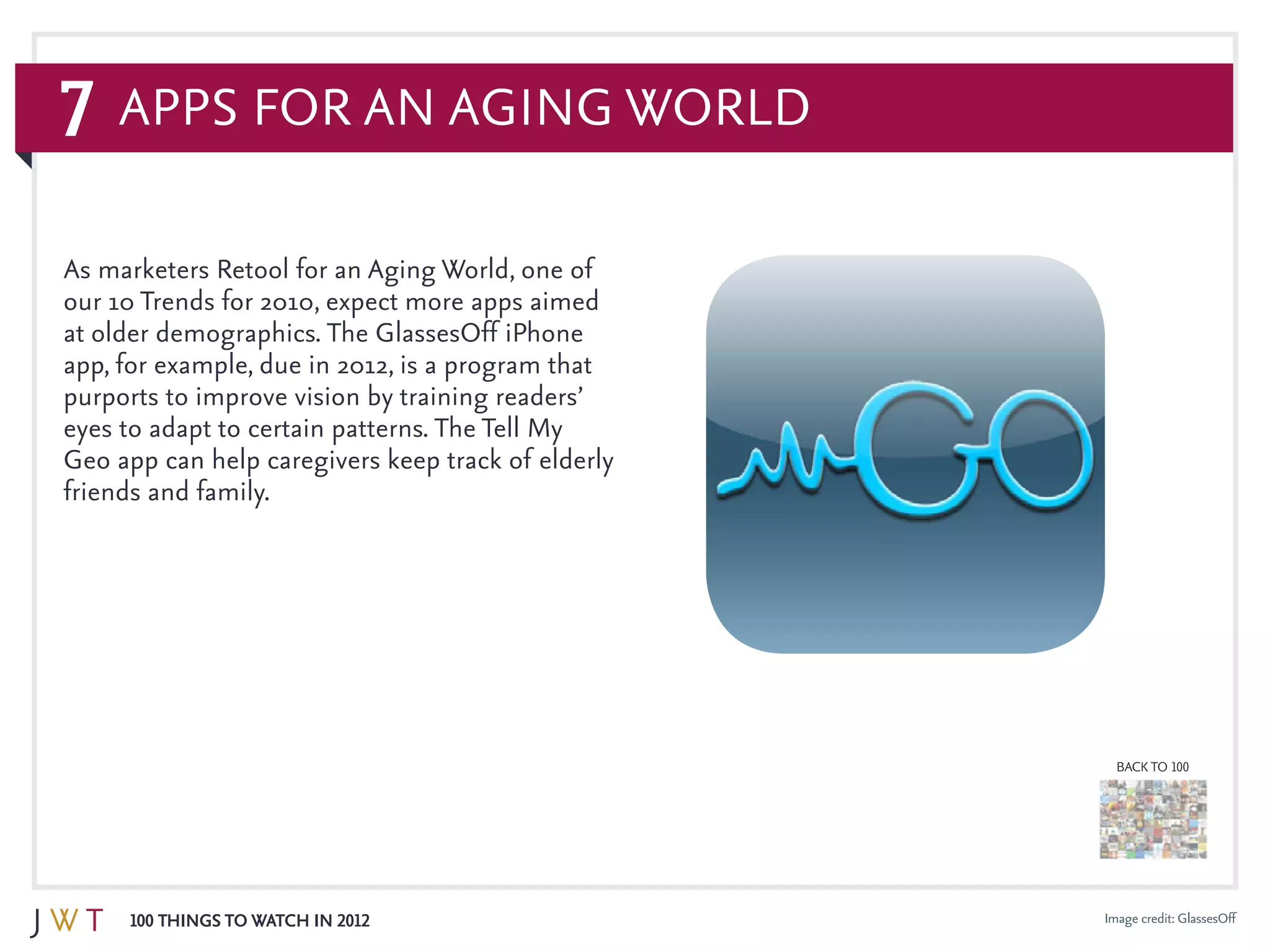 7 APPS FOR AN AGING WORLD

As marketers Retool for an Aging World, one of our 10 Trends for 2010, expect more apps aimed at older demographics. The GlassesOff iPhone app, for example, due in 2012, is a program that purports to improve vision by training readers' eyes to adapt to certain patterns. The Tell My Geo app can help caregivers keep track of elderly friends and family.

GO

BACK TO 100

JWT 100 THINGS TO WATCH IN 2012

Image credit: GlassesOff